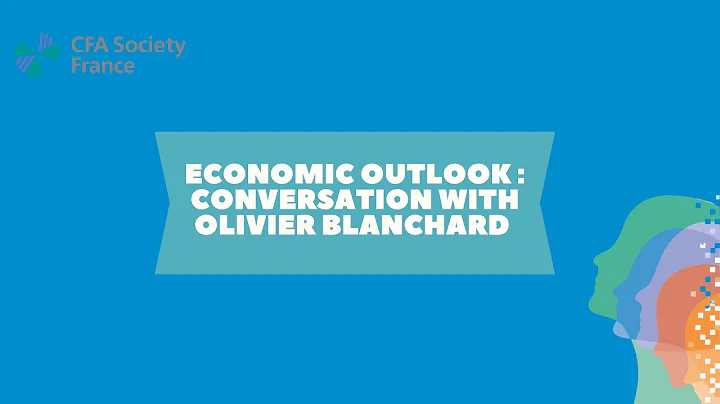 CFA Society France

ECONOMIC OUTLOOK : CONVERSATION WITH OLIVIER BLANCHARD